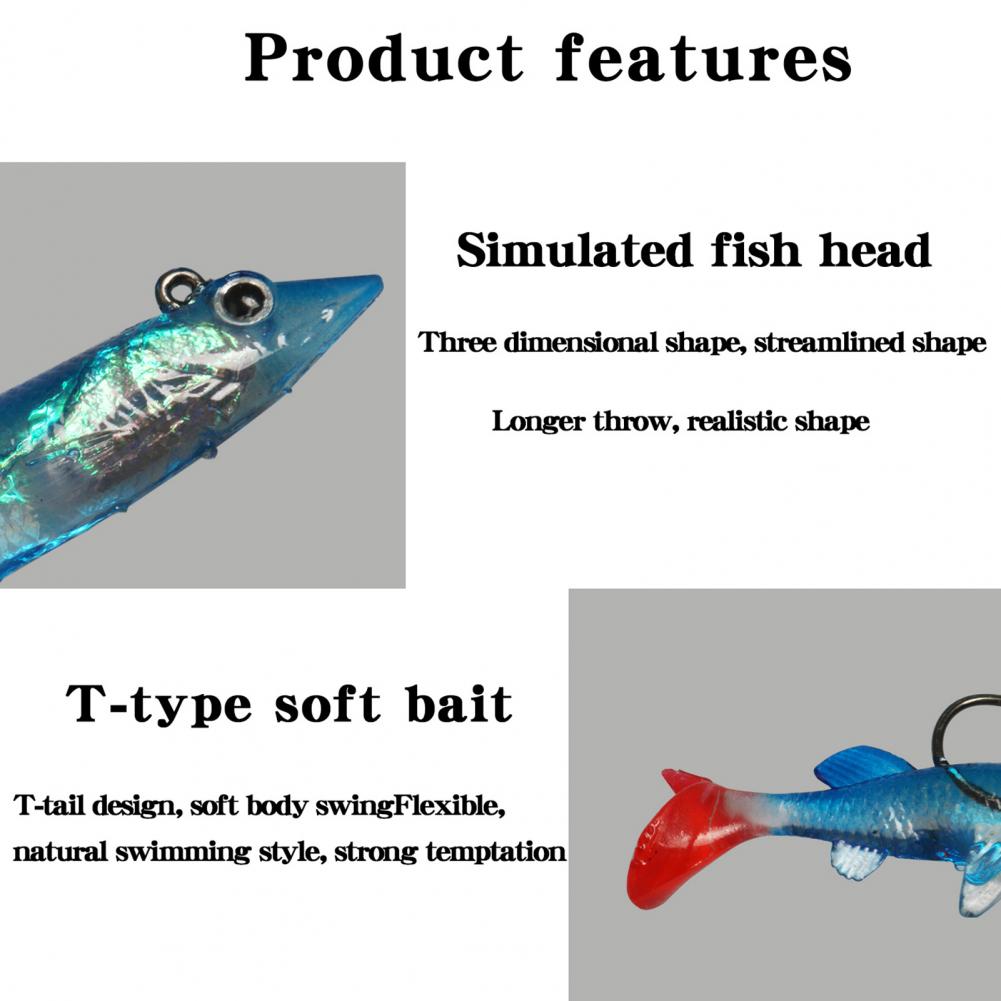 Product features

Simulated fish head

Three dimensional shape, streamlined shape

Longer throw, realistic shape

T-type soft bait

T-tail design, soft body swingFlexible, natural swimming style, strong temptation